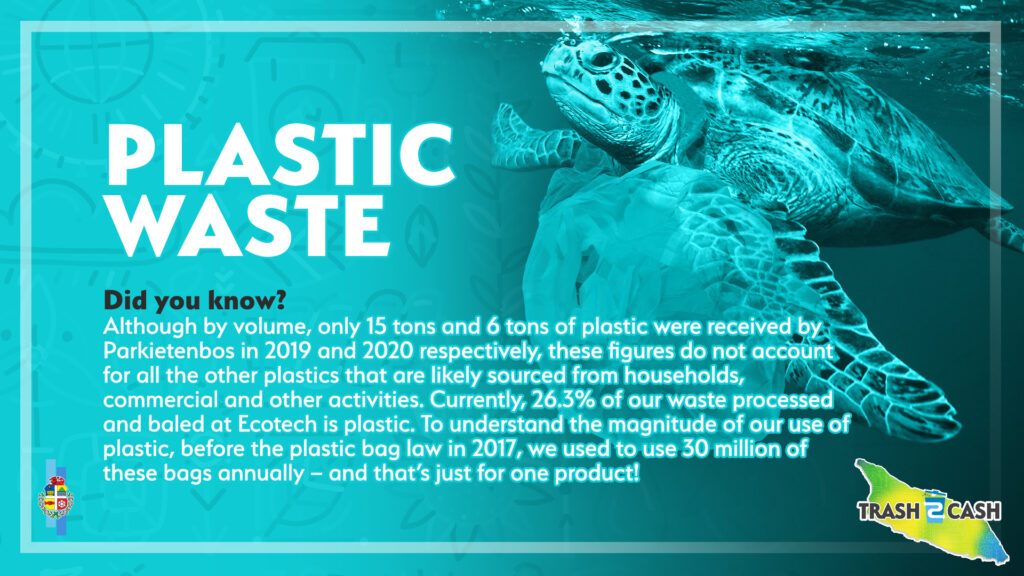 PLASTIC WASTE

Did you know?
Although by volume, only 15 tons and 6 tons of plastic were received by Parkietenbos in 2019 and 2020 respectively, these figures do not account for all the other plastics that are likely sourced from households, commercial and other activities. Currently, 26.3% of our waste processed and baled at Ecotech is plastic. To understand the magnitude of our use of plastic, before the plastic bag law in 2017, we used to use 30 million of these bags annually – and that's just for one product!

TRASH 2 CASH